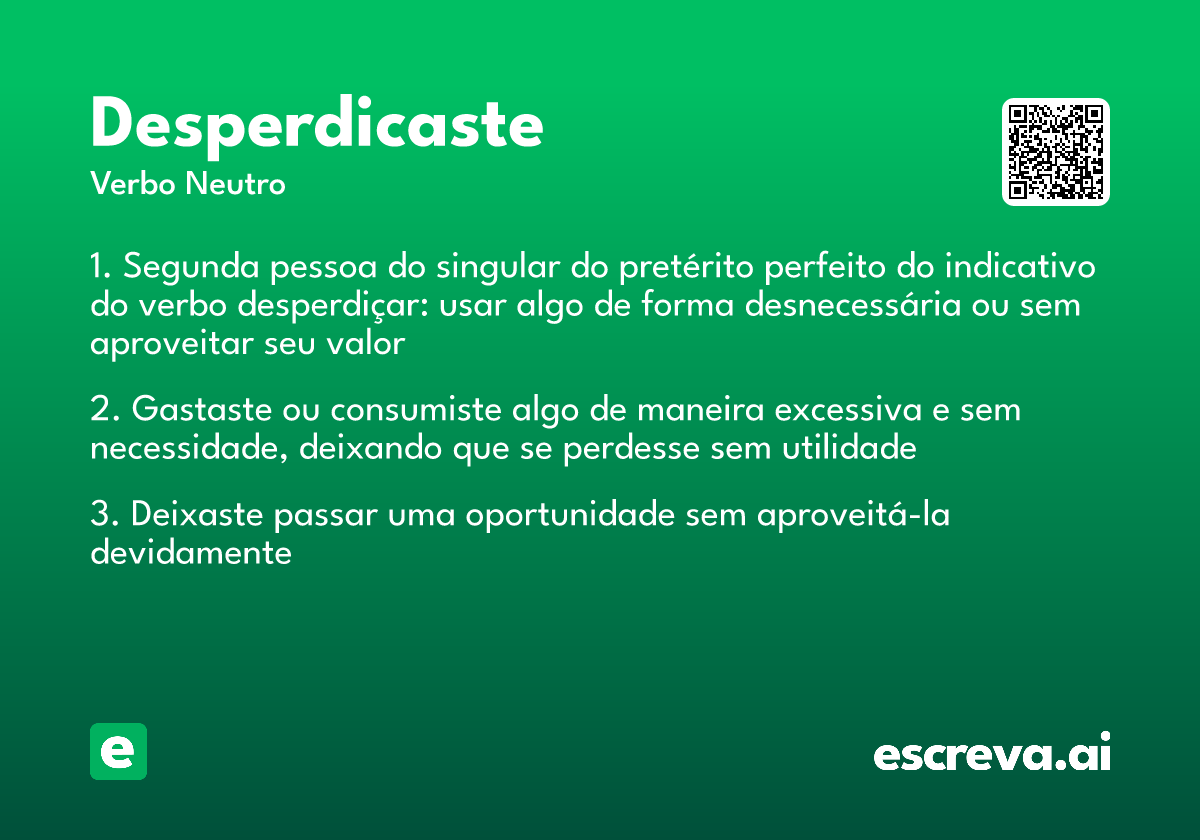 Desperdicaste
Verbo Neutro

1. Segunda pessoa do singular do pretérito perfeito do indicativo do verbo desperdiçar: usar algo de forma desnecessária ou sem aproveitar seu valor

2. Gastaste ou consumiste algo de maneira excessiva e sem necessidade, deixando que se perdesse sem utilidade

3. Deixaste passar uma oportunidade sem aproveitá-la devidamente

e

escreva.ai